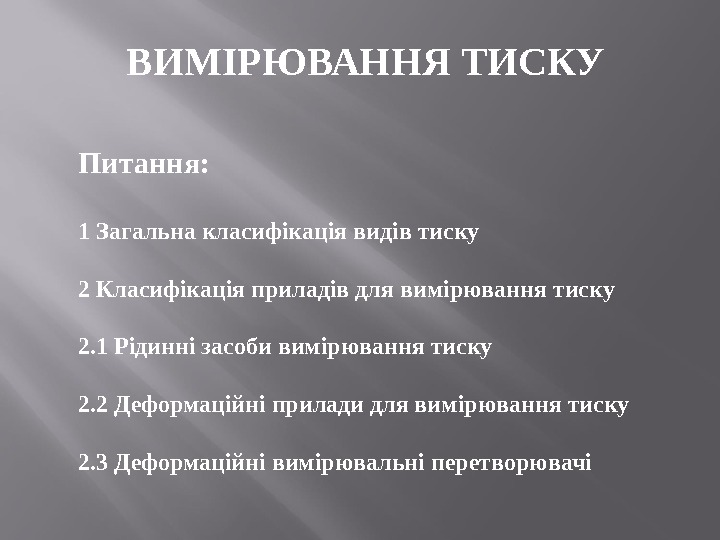 ВИМІРЮВАННЯ ТИСКУ

Питання:

1 Загальна класифікація видів тиску

2 Класифікація приладів для вимірювання тиску

2.1 Рідинні засоби вимірювання тиску

2.2 Деформаційні прилади для вимірювання тиску

2.3 Деформаційні вимірювальні перетворювачі